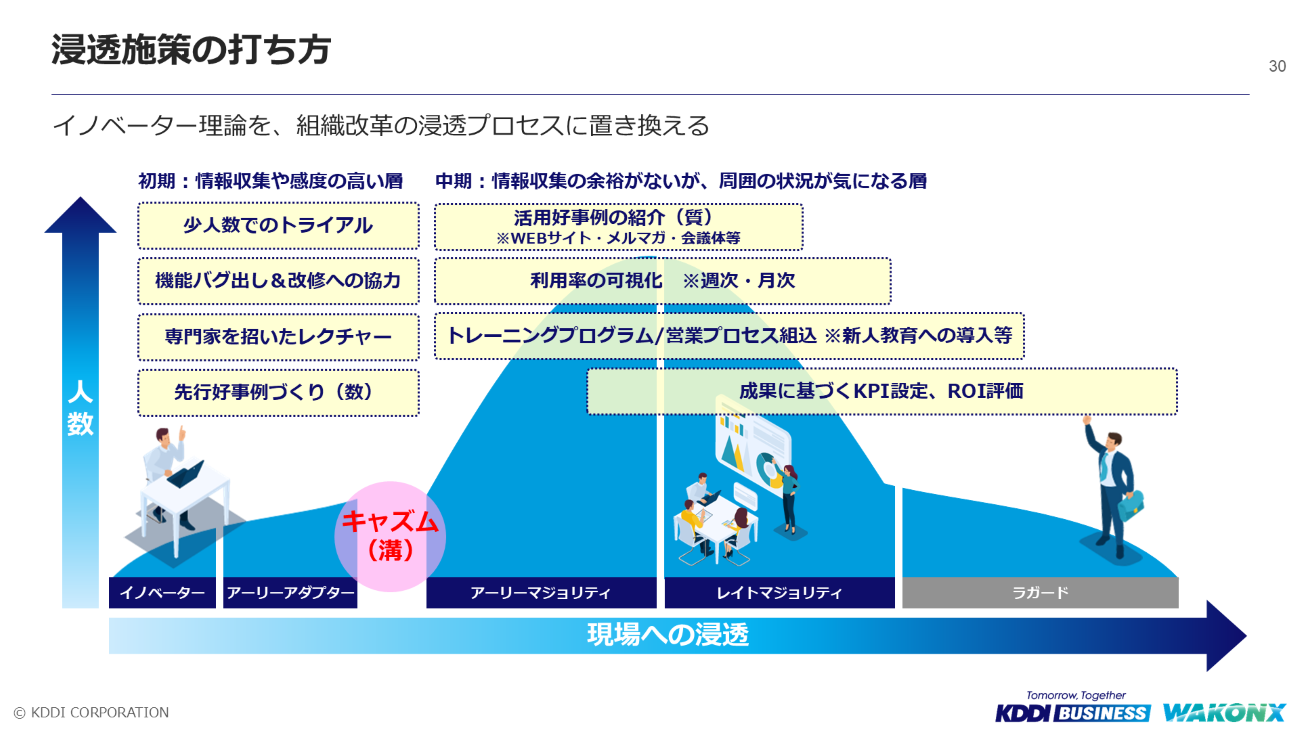 浸透施策の打ち方

30

イノベーター理論を、組織改革の浸透プロセスに置き換える

初期：情報収集や感度の高い層

少人数でのトライアル

機能バグ出し＆改修への協力

専門家を招いたレクチャー

先行好事例づくり（数）

中期：情報収集の余裕がないが、周囲の状況が気になる層

活用好事例の紹介（質）
※WEBサイト・メルマガ・会議体等

利用率の可視化　※週次・月次

トレーニングプログラム/営業プロセス組込 ※新人教育への導入等

成果に基づくKPI設定、ROI評価

人数

キャズム
（溝）

イノベーター

アーリーアダプター

アーリーマジョリティ

レイトマジョリティ

ラガード

現場への浸透

© KDDI CORPORATION

Tomorrow, Together
KDDI BUSINESS　WAKONX